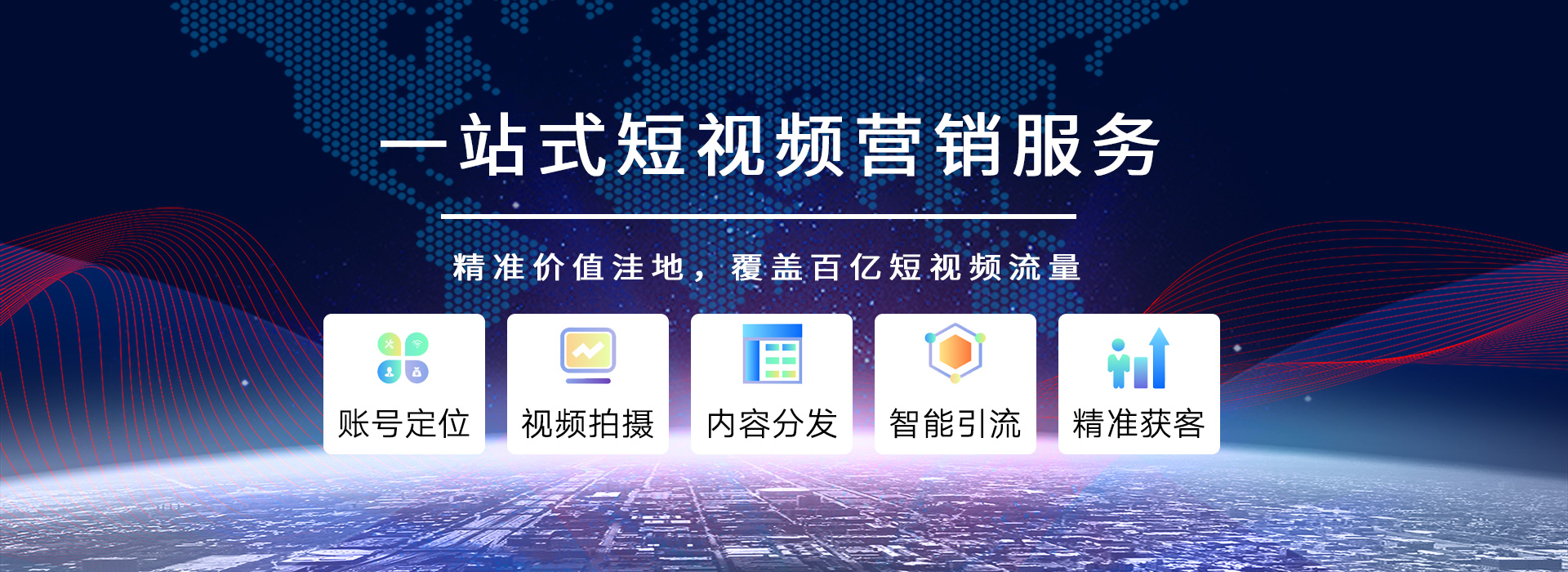 一站式短视频营销服务

精准价值洼地，覆盖百亿短视频流量

账号定位

视频拍摄

内容分发

智能引流

精准获客